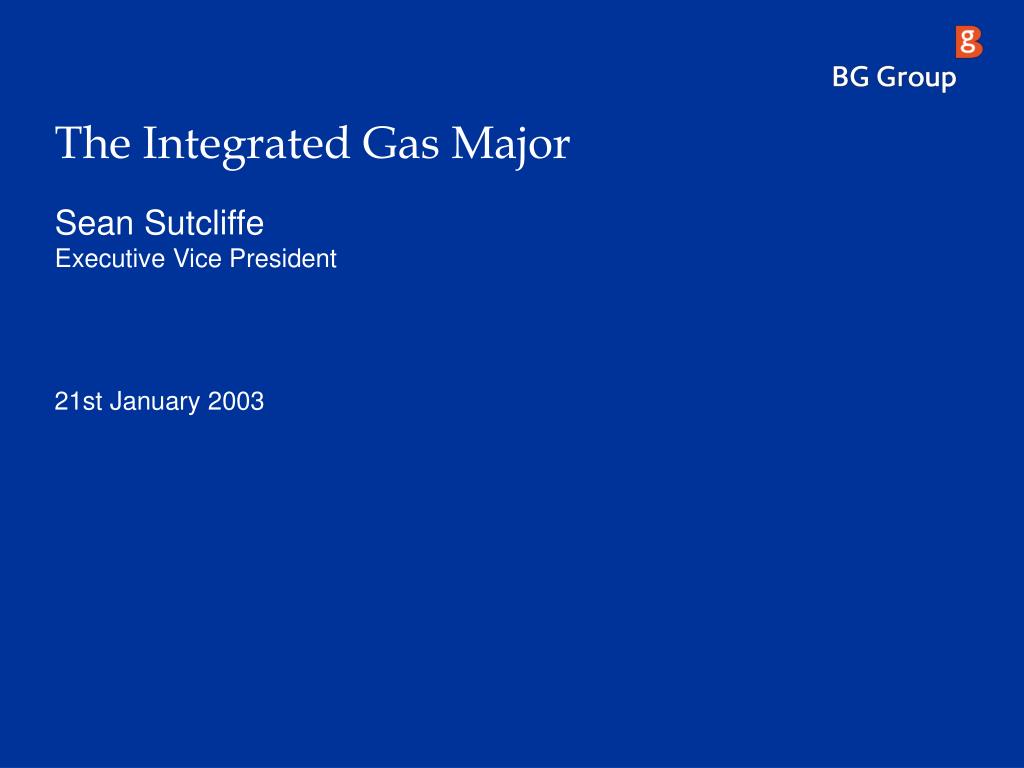 g
BG Group

The Integrated Gas Major

Sean Sutcliffe
Executive Vice President

21st January 2003